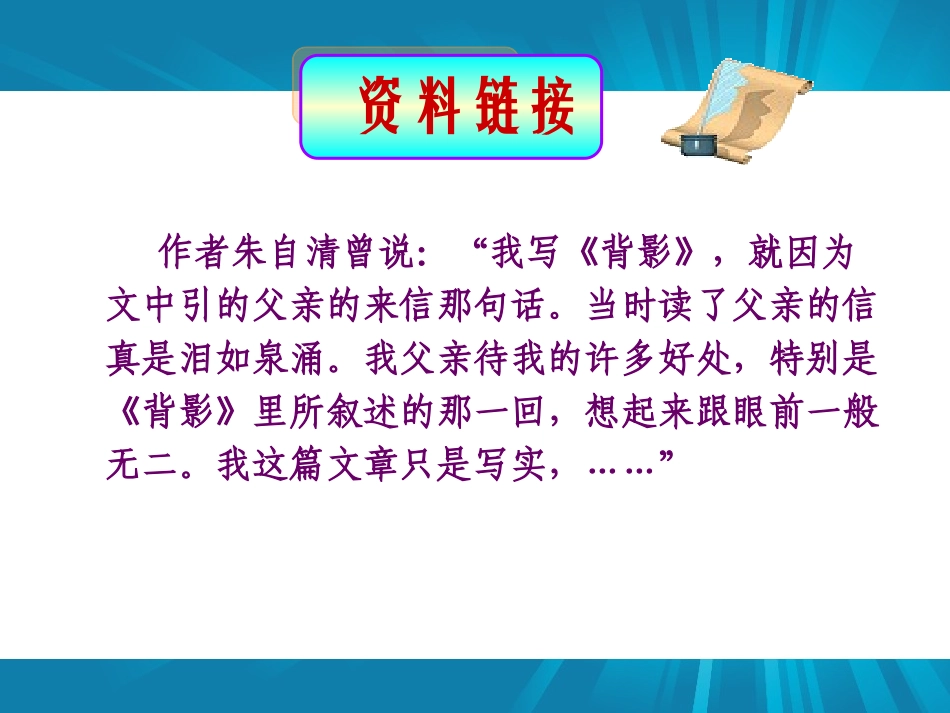 资料链接

作者朱自清曾说：“我写《背影》，就因为文中引的父亲的来信那句话。当时读了父亲的信真是泪如泉涌。我父亲待我的许多好处，特别是《背影》里所叙述的那一回，想起来跟眼前一般无二。我这篇文章只是写实，……”